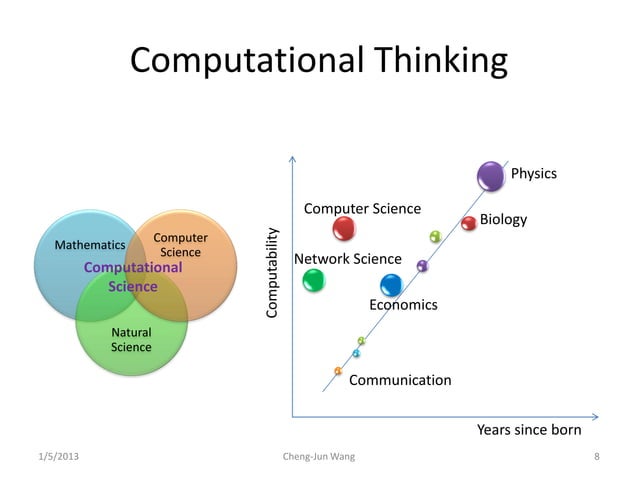 Computational Thinking

Mathematics
Computer Science
Computational Science
Natural Science

Computability
Physics
Computer Science
Biology
Network Science
Economics
Communication
Years since born

1/5/2013
Cheng-Jun Wang
8